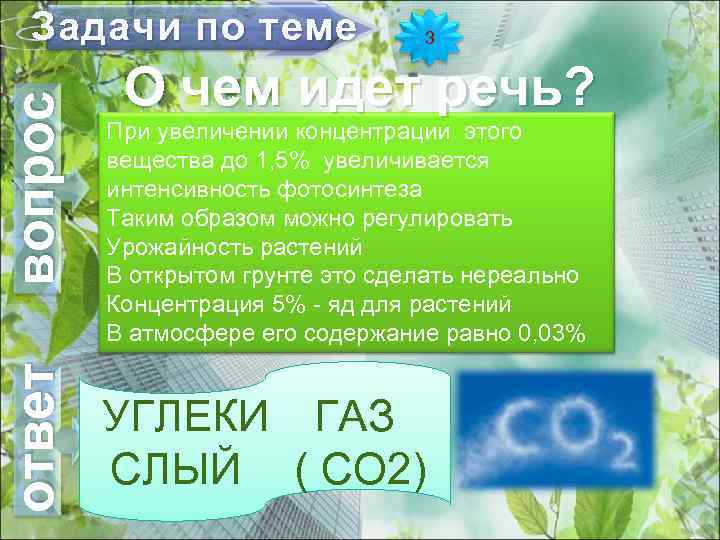 Задачи по теме

3

вопрос

О чем идет речь?

При увеличении концентрации этого вещества до 1,5% увеличивается интенсивность фотосинтеза
Таким образом можно регулировать
Урожайность растений
В открытом грунте это сделать нереально
Концентрация 5% - яд для растений
В атмосфере его содержание равно 0,03%

ответ

УГЛЕКИ ГАЗ
СЛЫЙ ( СО2)

$CO_2$